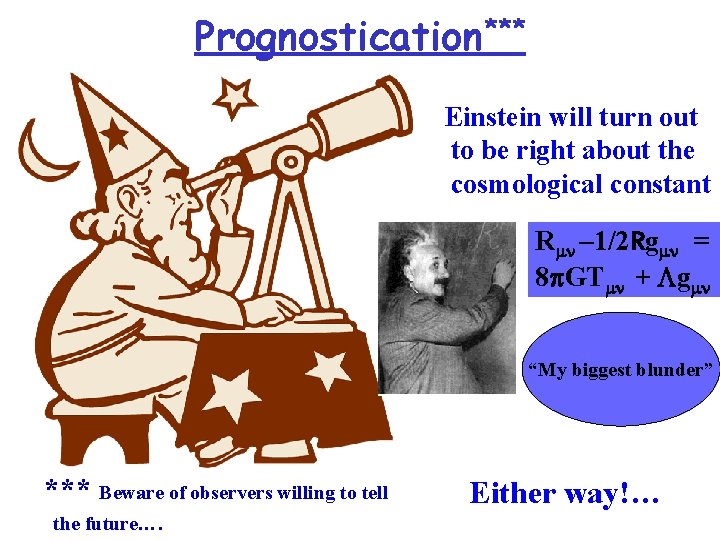 Prognostication***

Einstein will turn out to be right about the cosmological constant

$R_{\mu\nu} - 1/2Rg_{\mu\nu} = 8\pi GT_{\mu\nu} + \Lambda g_{\mu\nu}$

"My biggest blunder"

*** Beware of observers willing to tell the future....

Either way!...